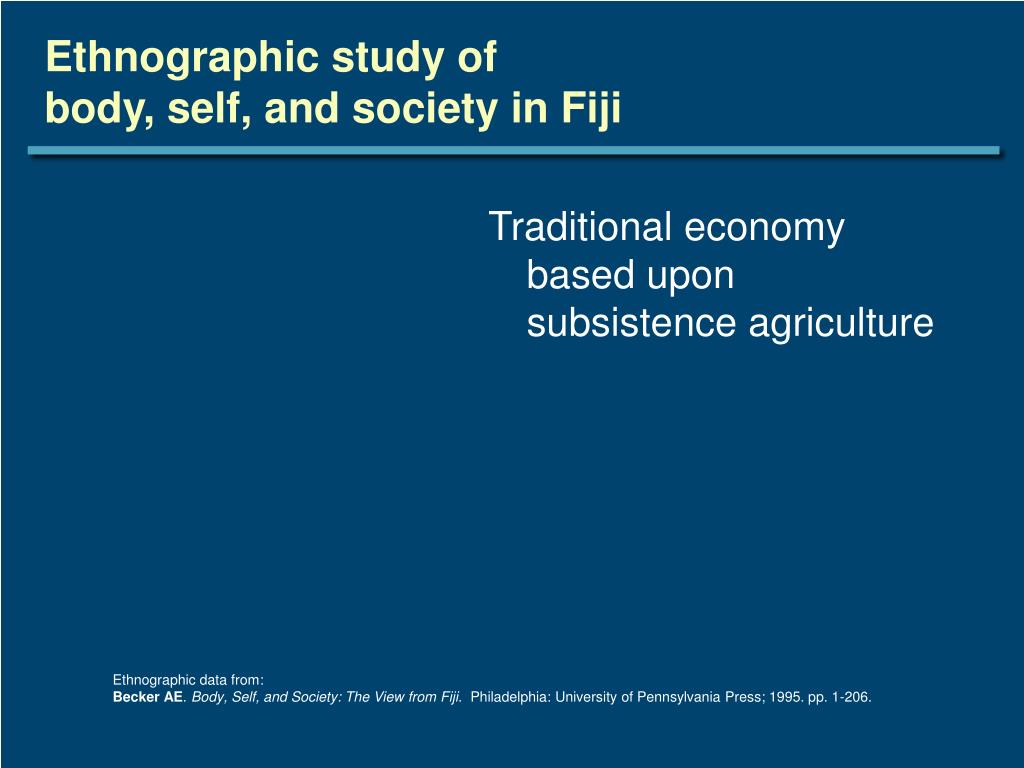 Ethnographic study of body, self, and society in Fiji

Traditional economy based upon subsistence agriculture

Ethnographic data from:
Becker AE. Body, Self, and Society: The View from Fiji. Philadelphia: University of Pennsylvania Press; 1995. pp. 1-206.